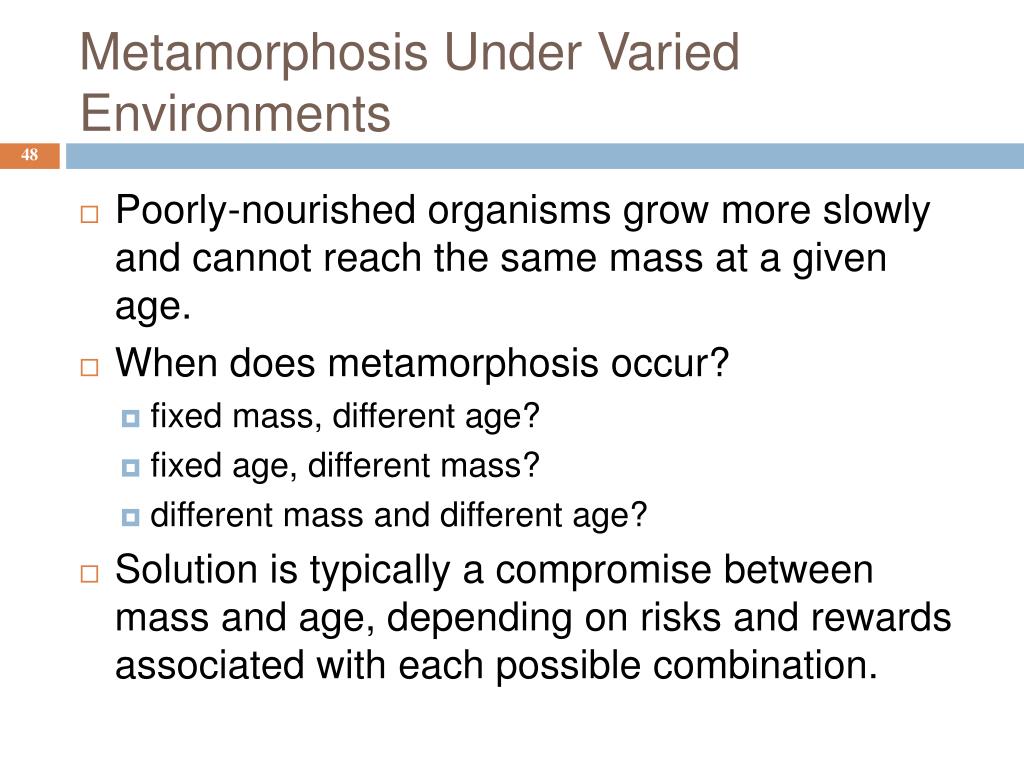 Metamorphosis Under Varied Environments

48

Poorly-nourished organisms grow more slowly and cannot reach the same mass at a given age.

When does metamorphosis occur?

fixed mass, different age?

fixed age, different mass?

different mass and different age?

Solution is typically a compromise between mass and age, depending on risks and rewards associated with each possible combination.